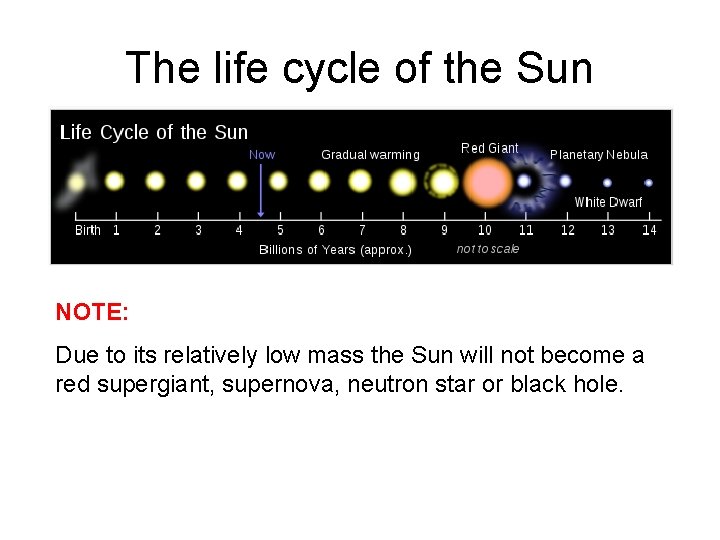 The life cycle of the Sun

Life Cycle of the Sun

Now

Gradual warming

Red Giant

Planetary Nebula

White Dwarf

Birth 1 2 3 4 5 6 7 8 9 10 11 12 13 14

Billions of Years (approx.)

not to scale

NOTE:

Due to its relatively low mass the Sun will not become a red supergiant, supernova, neutron star or black hole.